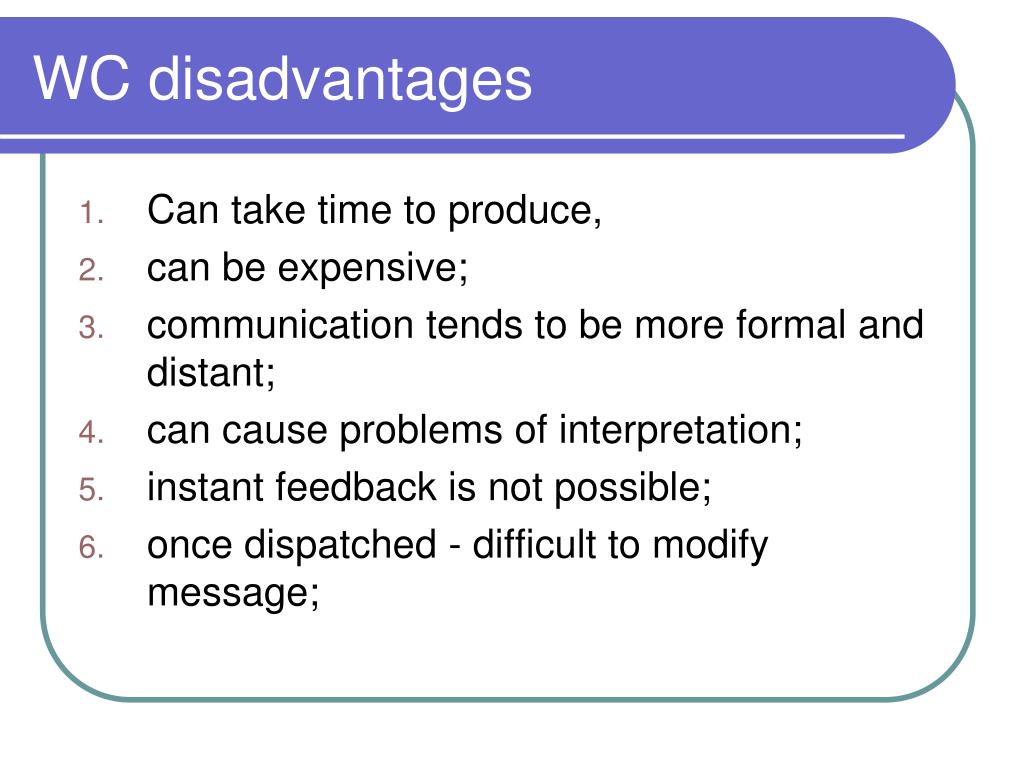 WC disadvantages

1. Can take time to produce,
2. can be expensive;
3. communication tends to be more formal and distant;
4. can cause problems of interpretation;
5. instant feedback is not possible;
6. once dispatched - difficult to modify message;